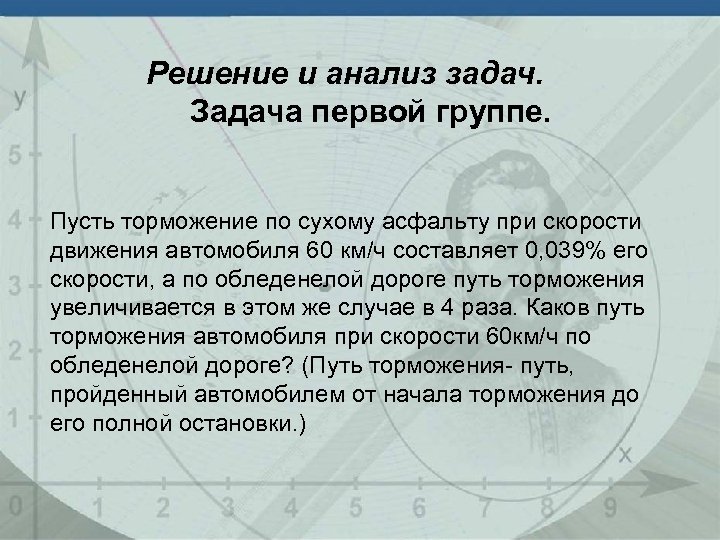 Решение и анализ задач.
Задача первой группе.

Пусть торможение по сухому асфальту при скорости движения автомобиля 60 км/ч составляет 0,039% его скорости, а по обледенелой дороге путь торможения увеличивается в этом же случае в 4 раза. Каков путь торможения автомобиля при скорости 60км/ч по обледенелой дороге? (Путь торможения- путь, пройденный автомобилем от начала торможения до его полной остановки.)

y
5
4
3
2
1
0
1
2
3
4
5
6
7
8
9
x